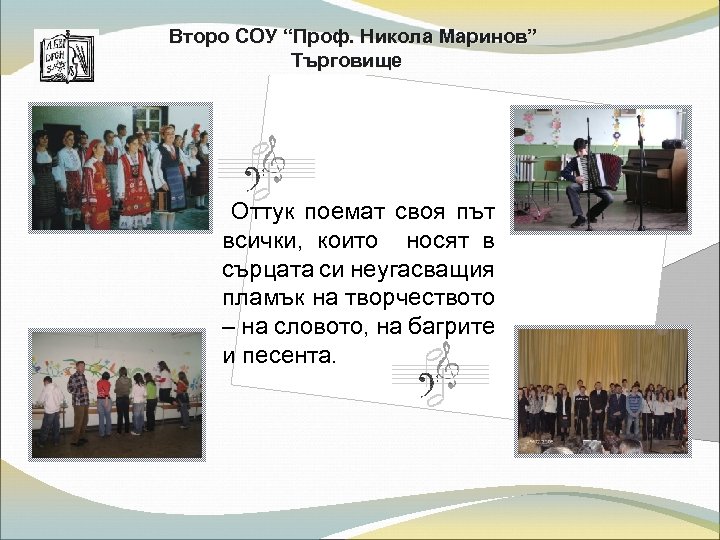 Второ СОУ “Проф. Никола Маринов”
Търговище

Оттук поемат своя път всички, които носят в сърцата си неугасващия пламък на творчеството – на словото, на багрите и песента.